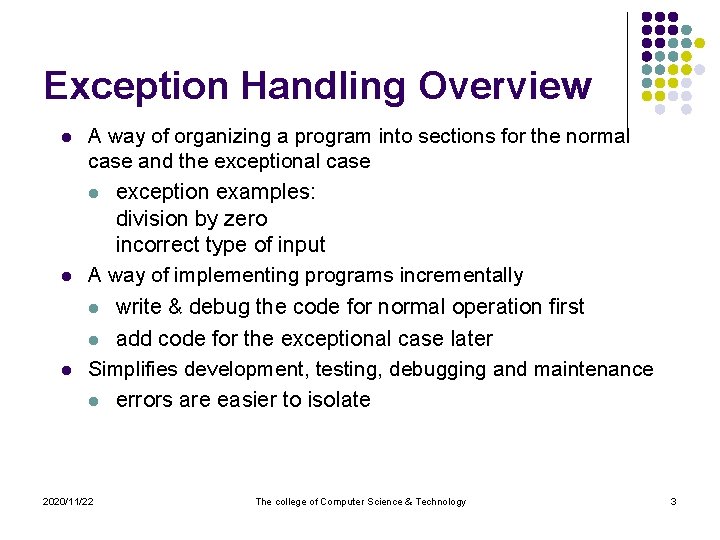 Exception Handling Overview

- A way of organizing a program into sections for the normal case and the exceptional case
  - exception examples:
    division by zero
    incorrect type of input
- A way of implementing programs incrementally
  - write & debug the code for normal operation first
  - add code for the exceptional case later
- Simplifies development, testing, debugging and maintenance
  - errors are easier to isolate

2020/11/22

The college of Computer Science & Technology

3